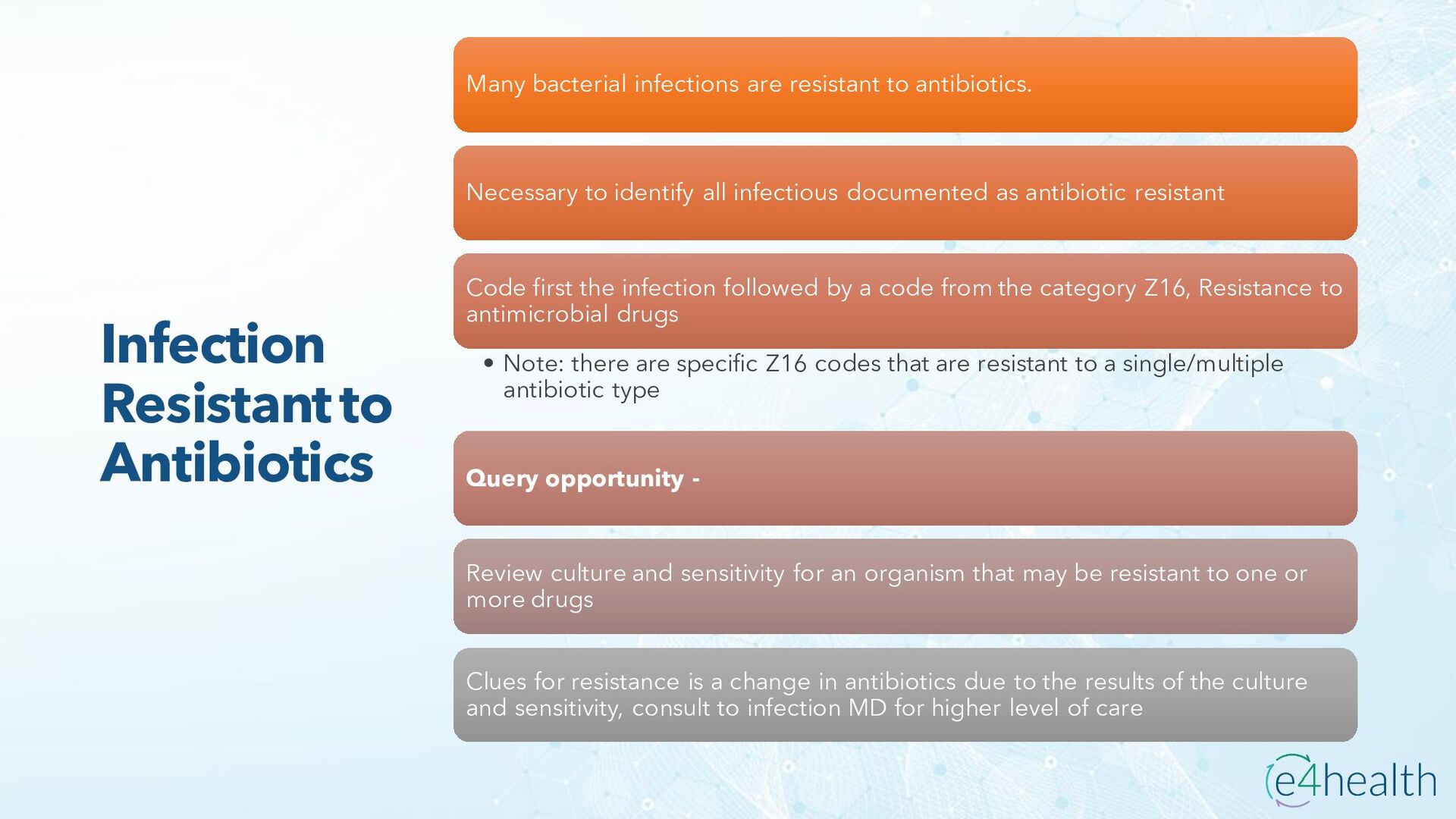 Infection Resistant to Antibiotics

Many bacterial infections are resistant to antibiotics.

Necessary to identify all infectious documented as antibiotic resistant

Code first the infection followed by a code from the category Z16, Resistance to antimicrobial drugs

• Note: there are specific Z16 codes that are resistant to a single/multiple antibiotic type

Query opportunity -

Review culture and sensitivity for an organism that may be resistant to one or more drugs

Clues for resistance is a change in antibiotics due to the results of the culture and sensitivity, consult to infection MD for higher level of care

e4health